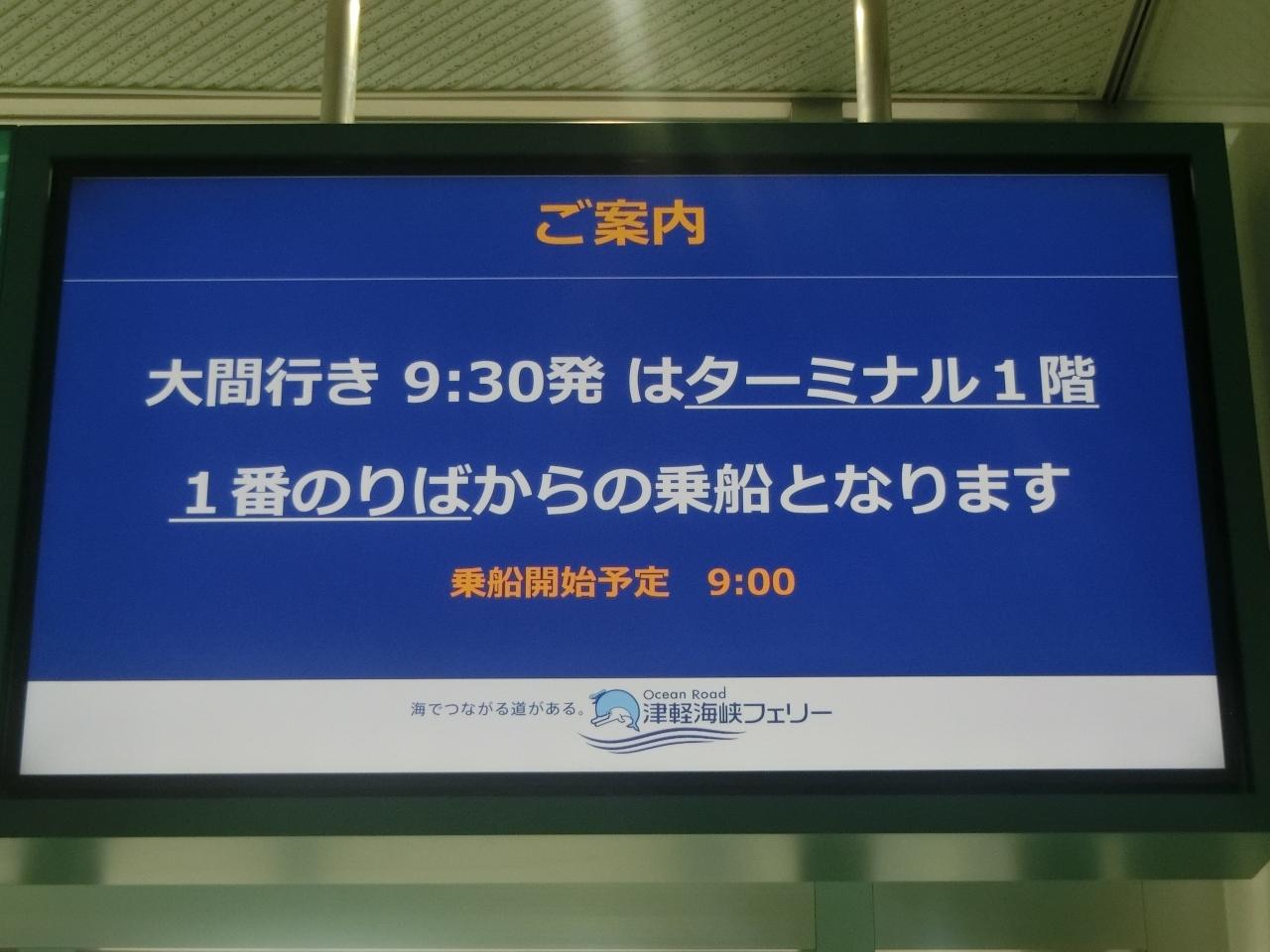 ご案内

大間行き 9:30発 はターミナル１階

１番のりばからの乗船となります

乗船開始予定　9:00

海でつながる道がある。 Ocean Road 津軽海峡フェリー